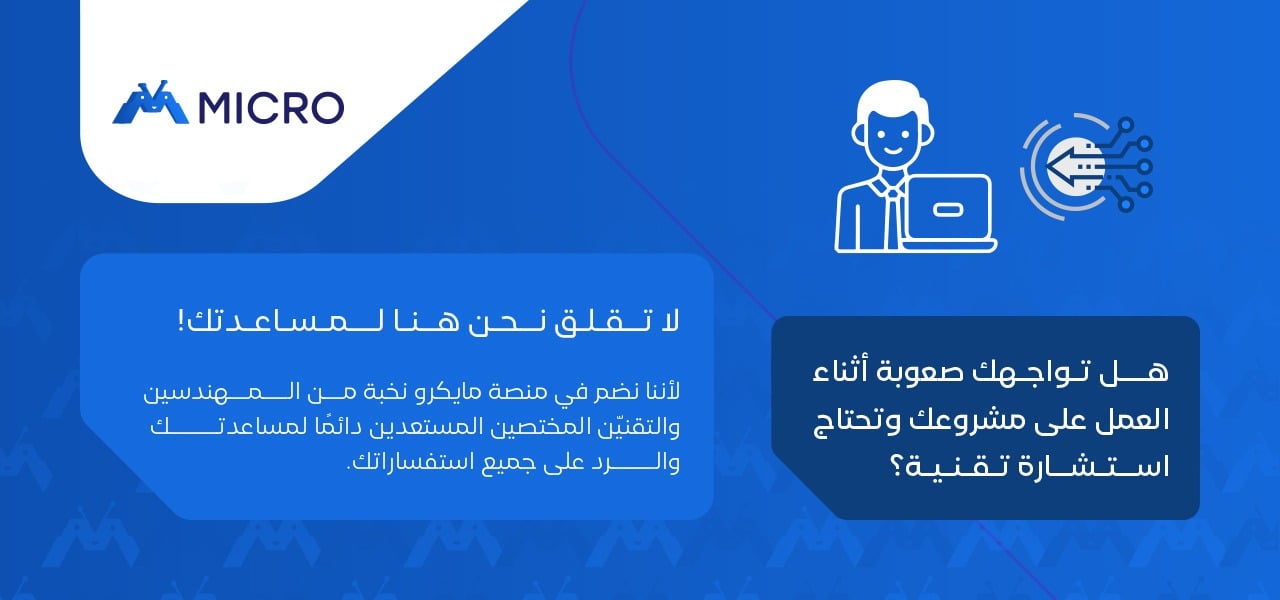 MICRO

هل تواجهك صعوبة أثناء العمل على مشروعك وتحتاج استشارة تقنية؟

لا تقلق نحن هنا لمساعدتك!

لأننا نضم في منصة مايكرو نخبة من المهندسين والتقنيّن المختصين المستعدين دائمًا لمساعدتك والرد على جميع استفساراتك.